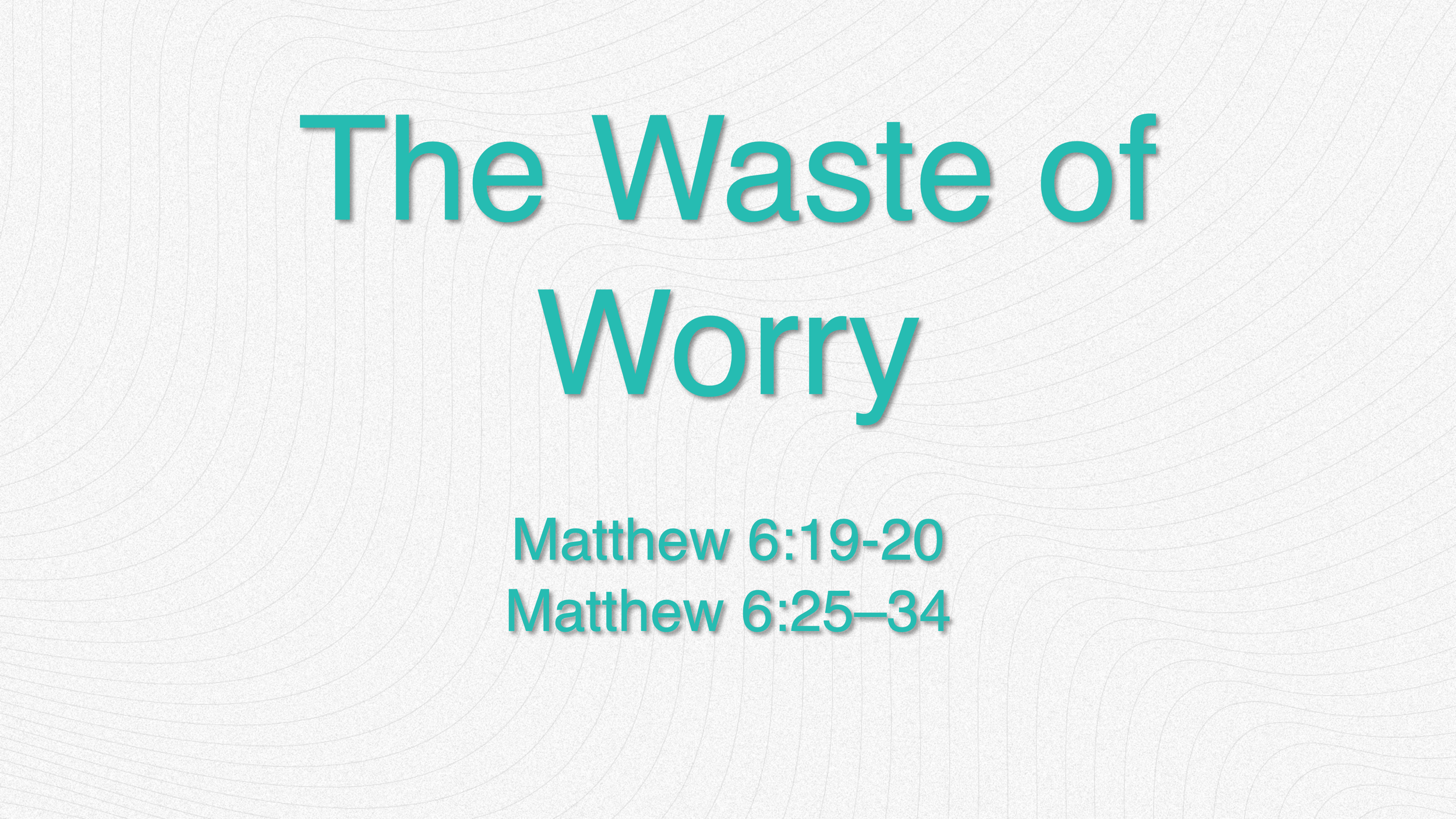 The Waste of Worry

Matthew 6:19-20
Matthew 6:25–34